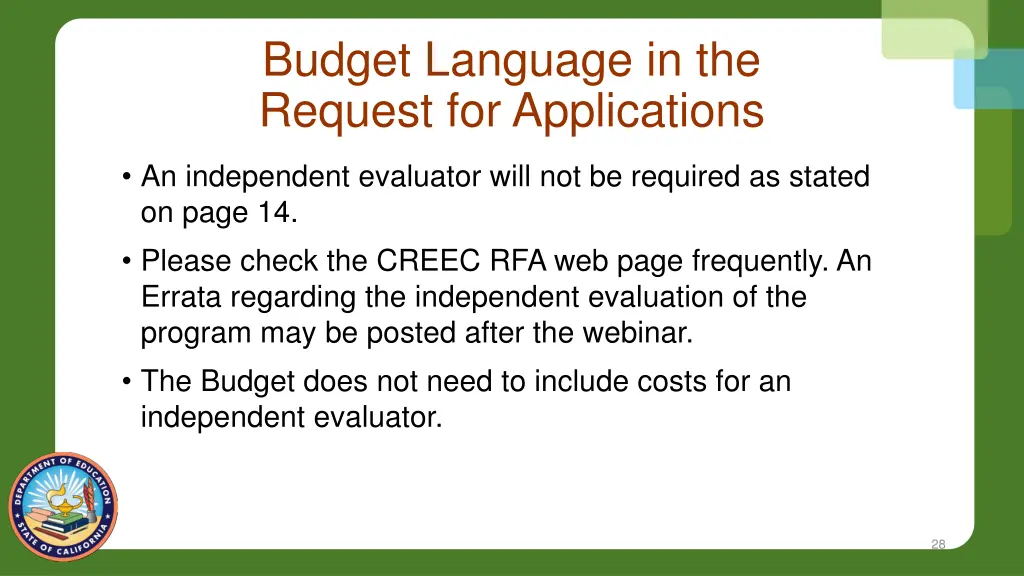 Budget Language in the Request for Applications

• An independent evaluator will not be required as stated on page 14.

• Please check the CREEC RFA web page frequently. An Errata regarding the independent evaluation of the program may be posted after the webinar.

• The Budget does not need to include costs for an independent evaluator.

DEPARTMENT OF EDUCATION STATE OF CALIFORNIA

28